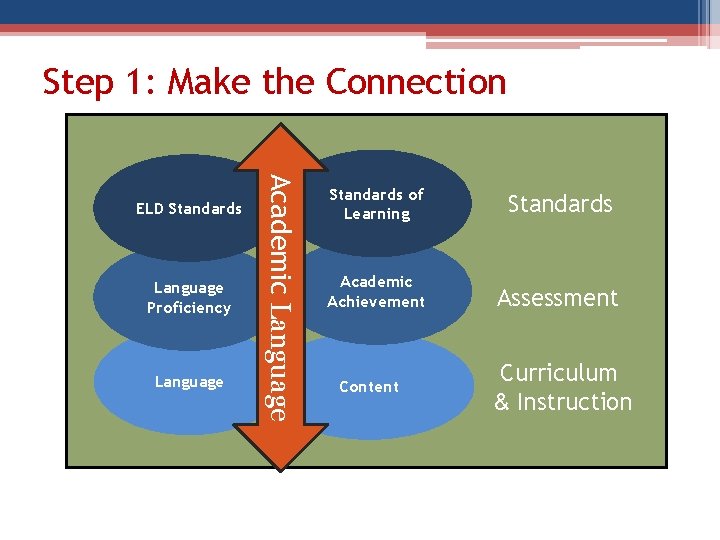 Step 1: Make the Connection

ELD Standards

Academic Language

Standards of Learning

Standards

Language Proficiency

Academic Achievement

Assessment

Language

Content

Curriculum & Instruction